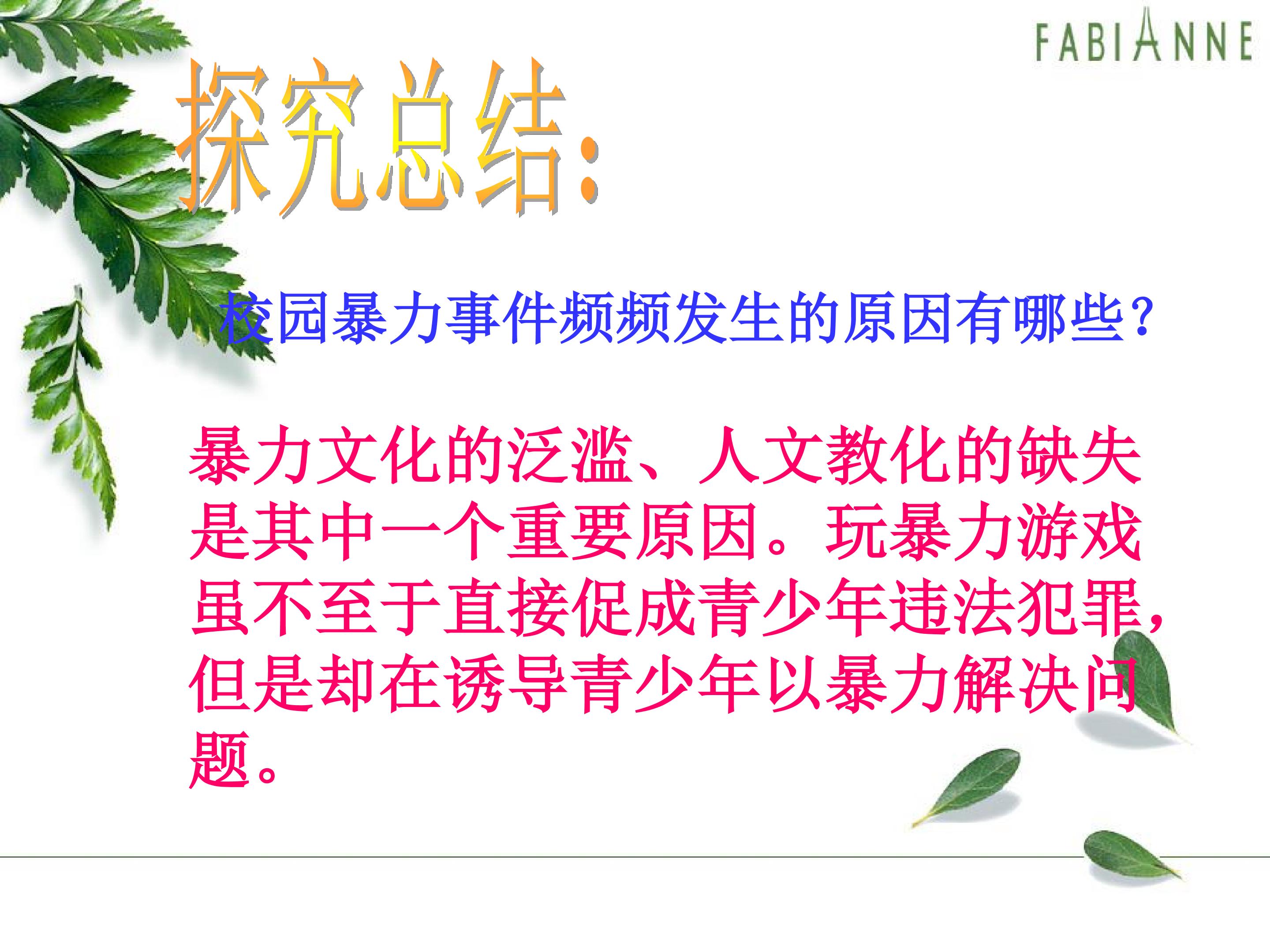 FABIANNE

探究总结:

校园暴力事件频频发生的原因有哪些?

暴力文化的泛滥、人文教化的缺失是其中一个重要原因。玩暴力游戏虽不至于直接促成青少年违法犯罪,但是却在诱导青少年以暴力解决问题。